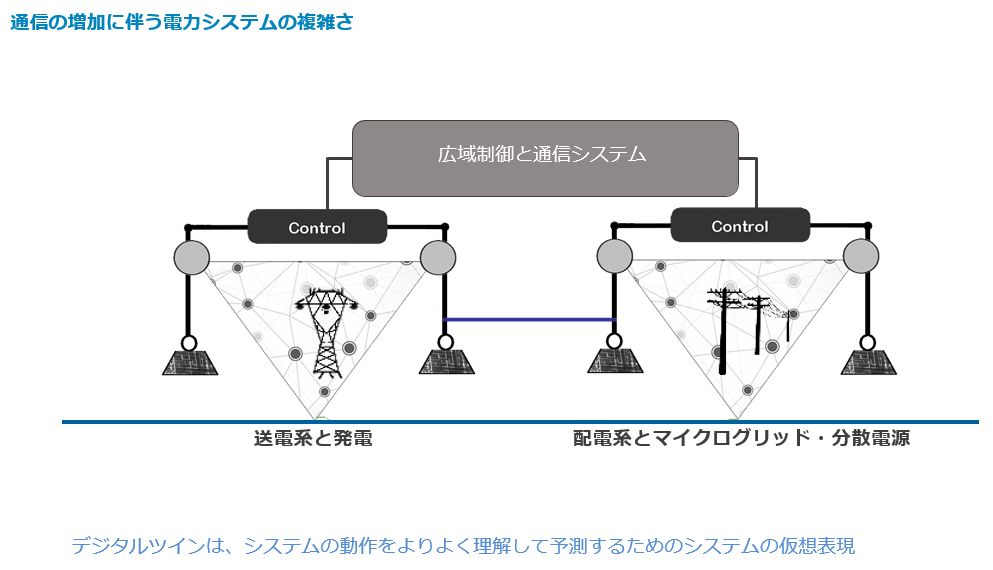 通信の増加に伴う電力システムの複雑さ

広域制御と通信システム

Control

Control

送電系と発電

配電系とマイクログリッド・分散電源

デジタルツインは、システムの動作をよりよく理解して予測するためのシステムの仮想表現